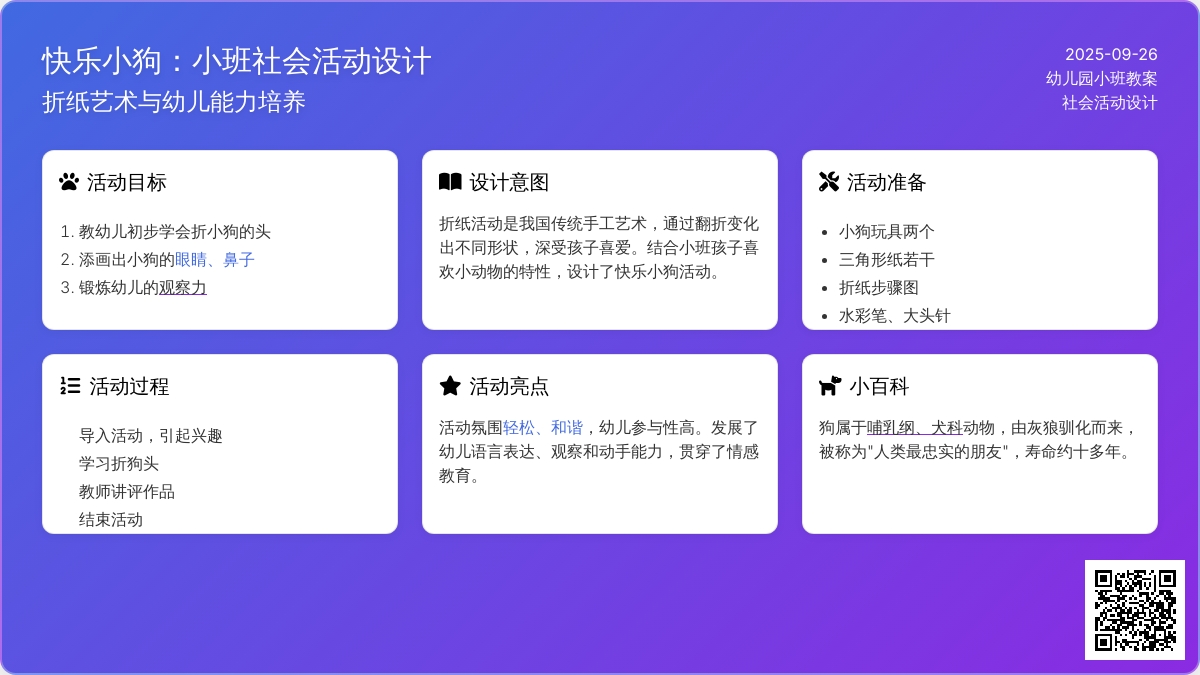 快乐小狗：小班社会活动设计
折纸艺术与幼儿能力培养

2025-09-26
幼儿园小班教案
社会活动设计

活动目标

1. 教幼儿初步学会折小狗的头
2. 添画出小狗的眼睛、鼻子
3. 锻炼幼儿的观察力

设计意图

折纸活动是我国传统手工艺术，通过翻折变化出不同形状，深受孩子喜爱。结合小班孩子喜欢小动物的特性，设计了快乐小狗活动。

活动准备

- 小狗玩具两个
- 三角形纸若干
- 折纸步骤图
- 水彩笔、大头针

活动过程

导入活动，引起兴趣
学习折狗头
教师讲评作品
结束活动

活动亮点

活动氛围轻松、和谐，幼儿参与性高。发展了幼儿语言表达、观察和动手能力，贯穿了情感教育。

小百科

狗属于哺乳纲、犬科动物，由灰狼驯化而来，被称为"人类最忠实的朋友"，寿命约十多年。